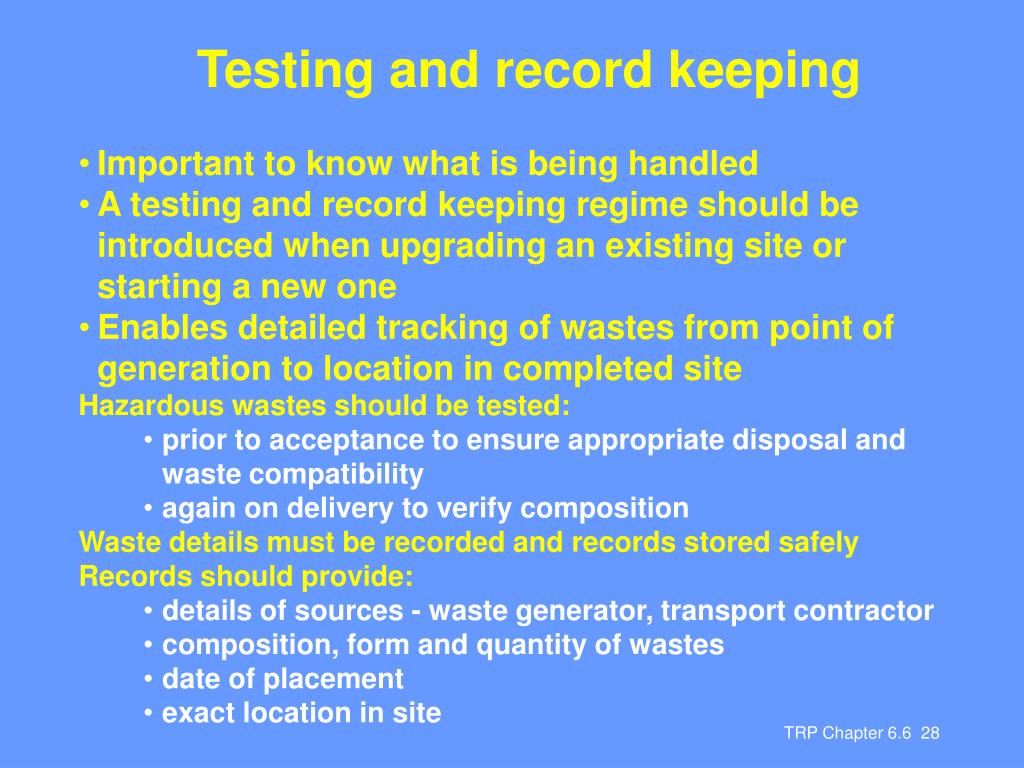 Testing and record keeping

• Important to know what is being handled
• A testing and record keeping regime should be introduced when upgrading an existing site or starting a new one
• Enables detailed tracking of wastes from point of generation to location in completed site

Hazardous wastes should be tested:
• prior to acceptance to ensure appropriate disposal and waste compatibility
• again on delivery to verify composition

Waste details must be recorded and records stored safely

Records should provide:
• details of sources - waste generator, transport contractor
• composition, form and quantity of wastes
• date of placement
• exact location in site

TRP Chapter 6.6 28